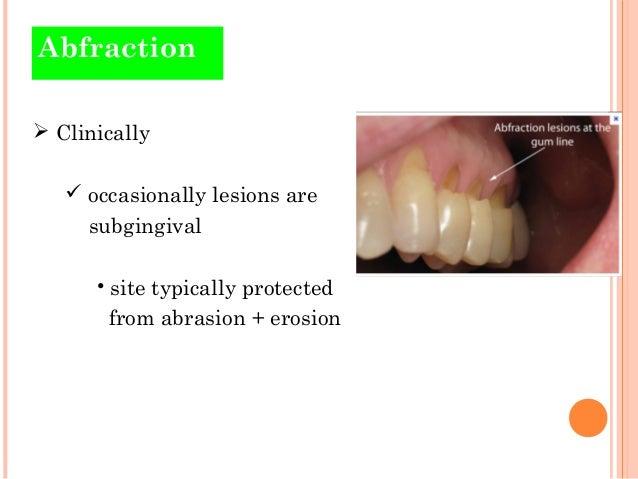 Abfraction

➢ Clinically

✓ occasionally lesions are subgingival

• site typically protected from abrasion + erosion

Abfraction lesions at the gum line